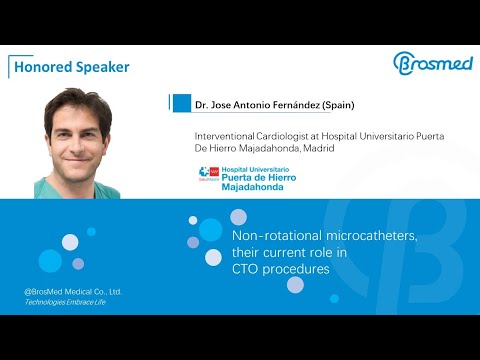 Honored Speaker

Brosmed

Dr. Jose Antonio Fernández (Spain)

Interventional Cardiologist at Hospital Universitario Puerta De Hierro Majadahonda, Madrid

SaludMadrid

Hospital Universitario
Puerta de Hierro
Majadahonda

Non-rotational microcatheters, their current role in CTO procedures

@BrosMed Medical Co., Ltd.
Technologies Embrace Life